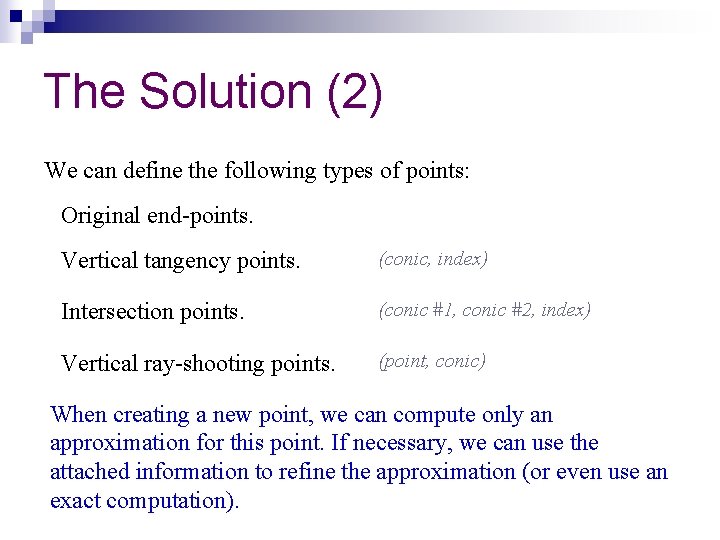 The Solution (2)

We can define the following types of points:

Original end-points.

Vertical tangency points. (conic, index)

Intersection points. (conic #1, conic #2, index)

Vertical ray-shooting points. (point, conic)

When creating a new point, we can compute only an approximation for this point. If necessary, we can use the attached information to refine the approximation (or even use an exact computation).